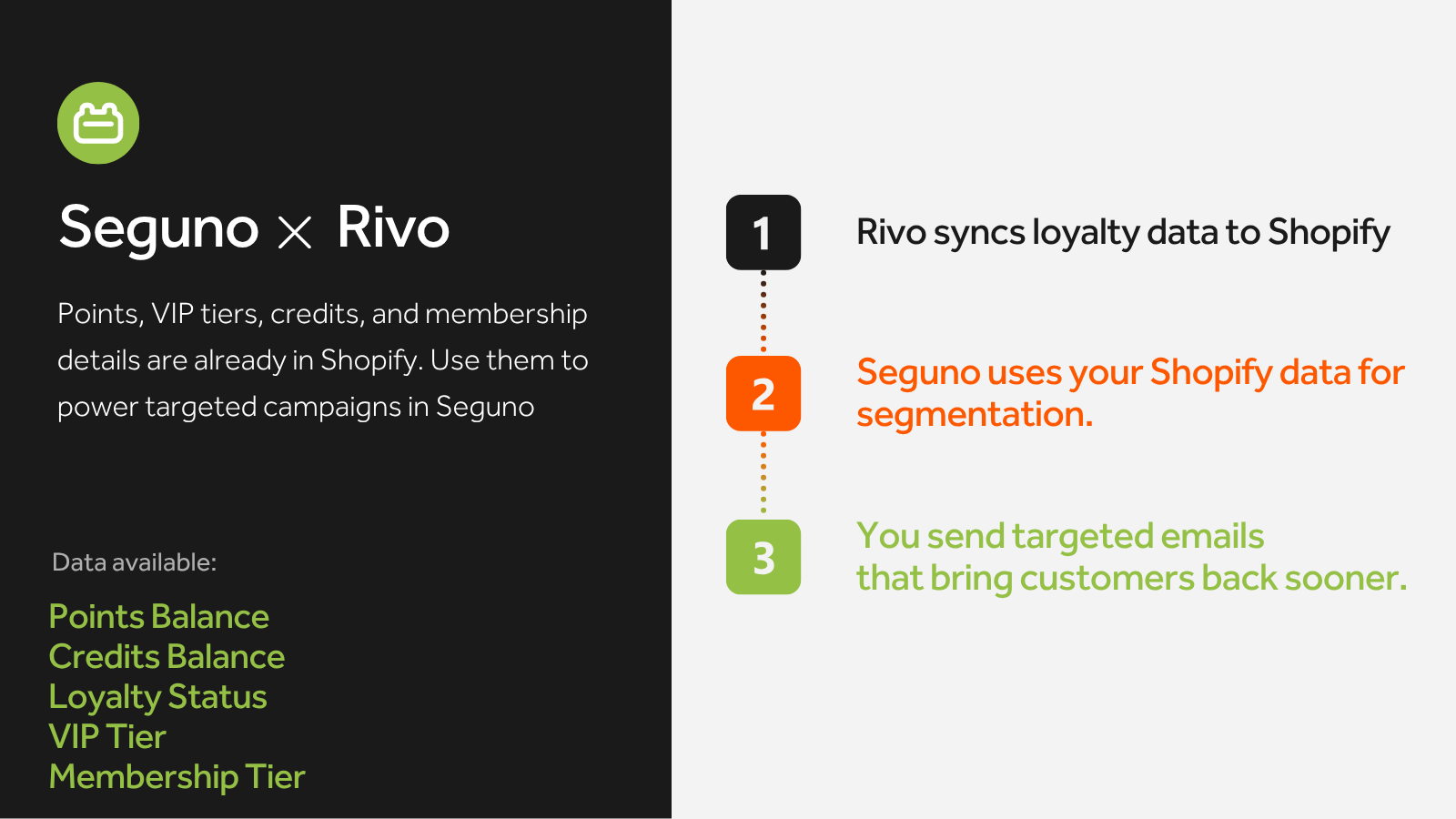 Seguno × Rivo

Points, VIP tiers, credits, and membership details are already in Shopify. Use them to power targeted campaigns in Seguno

Data available:

Points Balance
Credits Balance
Loyalty Status
VIP Tier
Membership Tier

1

Rivo syncs loyalty data to Shopify

2

Seguno uses your Shopify data for segmentation.

3

You send targeted emails that bring customers back sooner.